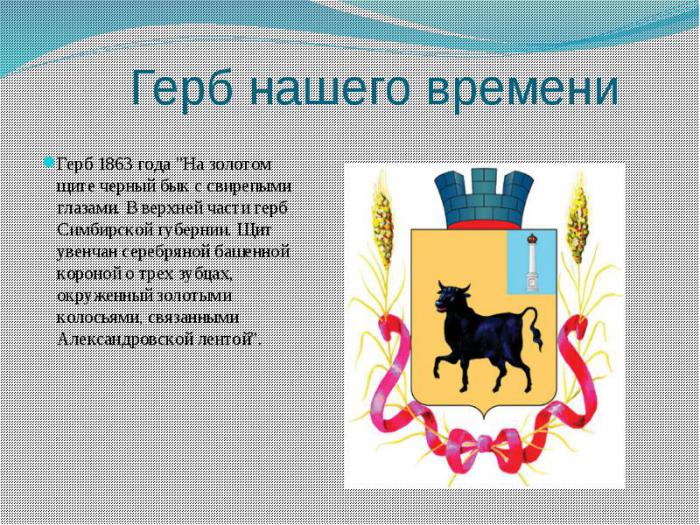 Герб нашего времени

Герб 1863 года "На золотом щите черный бык с свирепыми глазами. В верхней части герб Симбирской губернии. Щит увенчан серебряной башенной короной о трех зубцах, окруженный золотыми колосьями, связанными Александровской лентой".